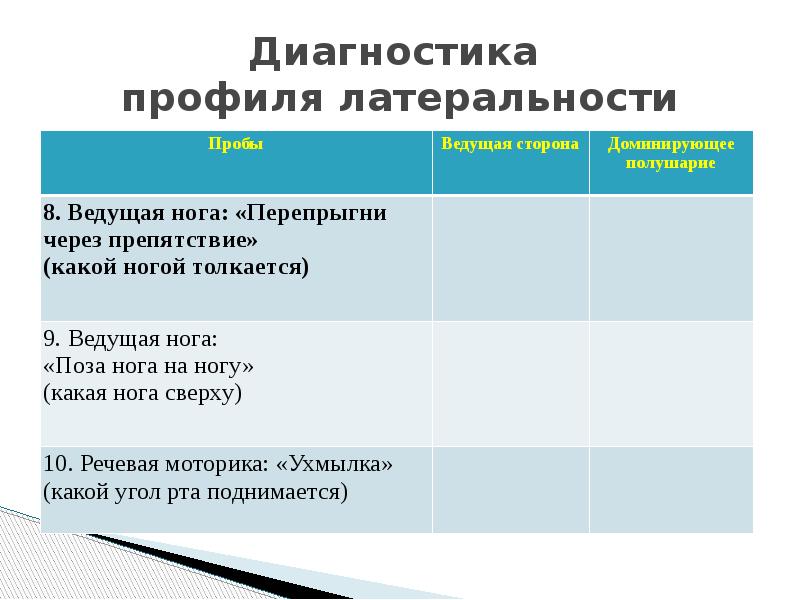 Диагностика
профиля латеральности

| Пробы | Ведущая сторона | Доминирующее полушарие |
|---|---|---|
| 8. Ведущая нога: «Перепрыгни через препятствие» (какой ногой толкается) | | |
| 9. Ведущая нога: «Поза нога на ногу» (какая нога сверху) | | |
| 10. Речевая моторика: «Ухмылка» (какой угол рта поднимается) | | |